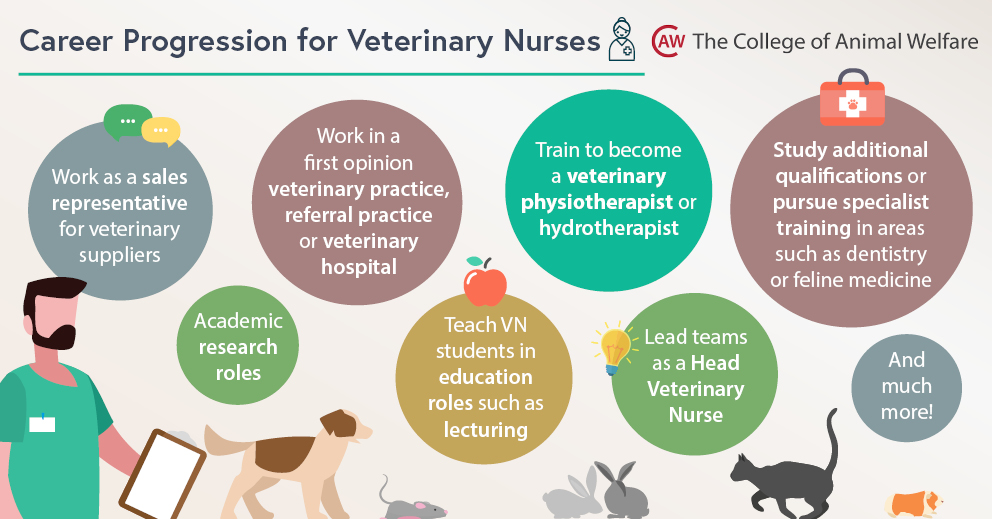 Career Progression for Veterinary Nurses

CAW The College of Animal Welfare

Work as a sales representative for veterinary suppliers

Work in a first opinion veterinary practice, referral practice or veterinary hospital

Train to become a veterinary physiotherapist or hydrotherapist

Study additional qualifications or pursue specialist training in areas such as dentistry or feline medicine

Academic research roles

Teach VN students in education roles such as lecturing

Lead teams as a Head Veterinary Nurse

And much more!